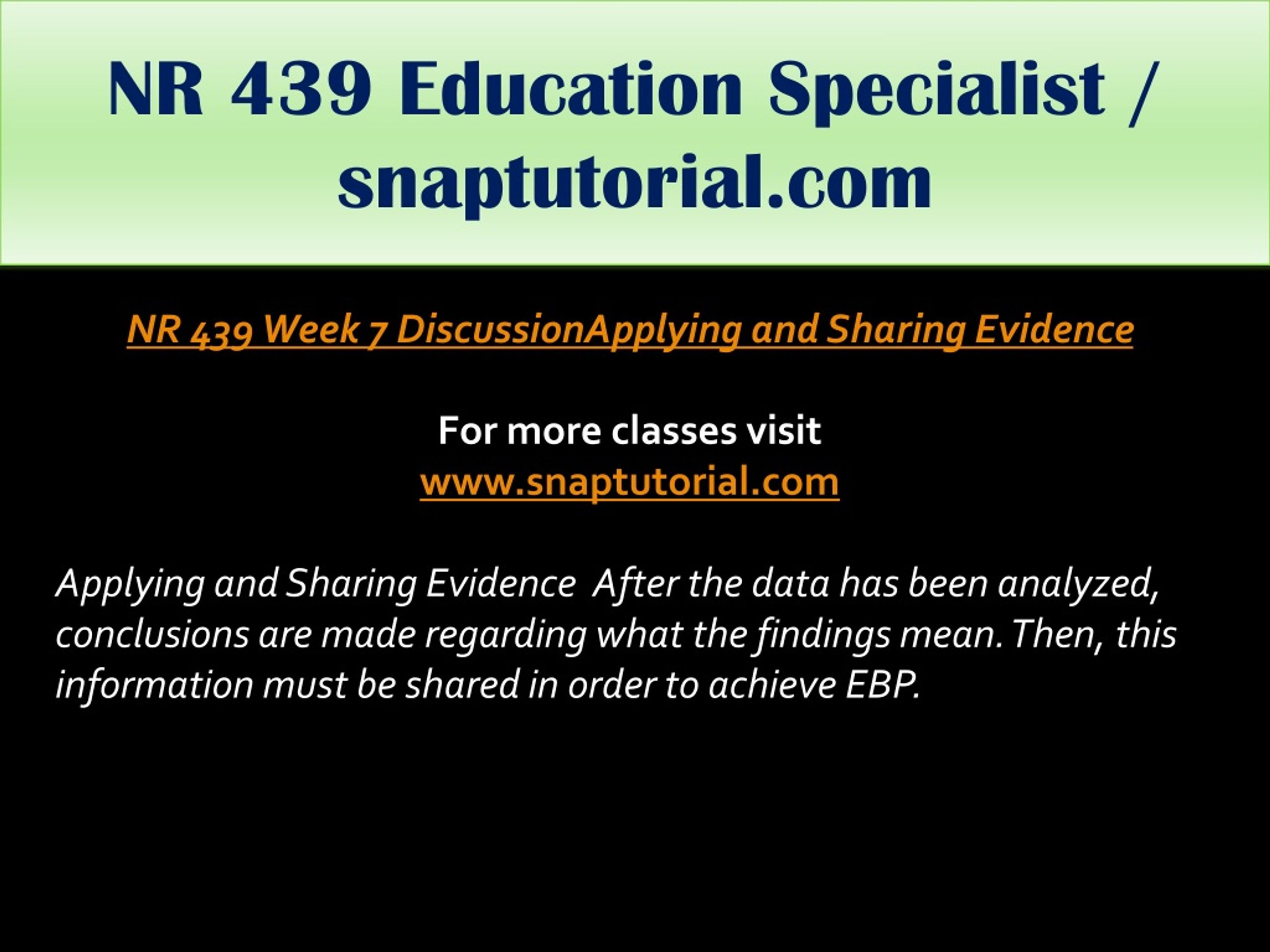 NR 439 Education Specialist / snaptutorial.com

NR 439 Week 7 DiscussionApplying and Sharing Evidence

For more classes visit
www.snaptutorial.com

Applying and Sharing Evidence  After the data has been analyzed, conclusions are made regarding what the findings mean. Then, this information must be shared in order to achieve EBP.